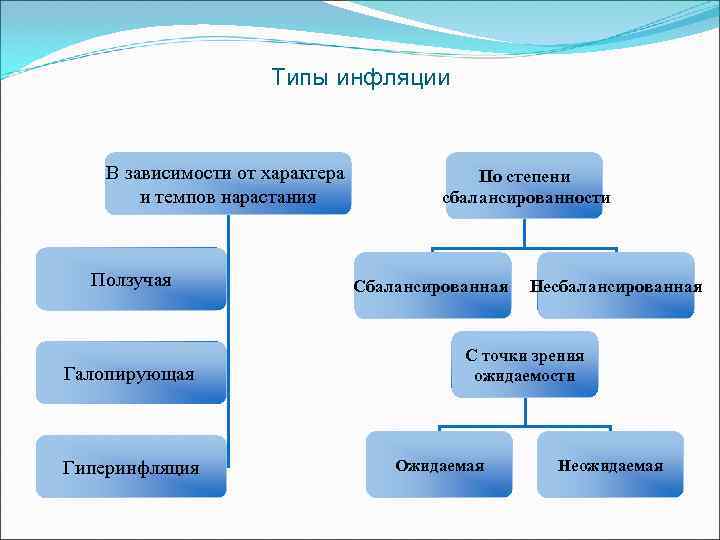 Типы инфляции

В зависимости от характера и темпов нарастания

Ползучая

Галопирующая

Гиперинфляция

По степени сбалансированности

Сбалансированная

Несбалансированная

С точки зрения ожидаемости

Ожидаемая

Неожидаемая